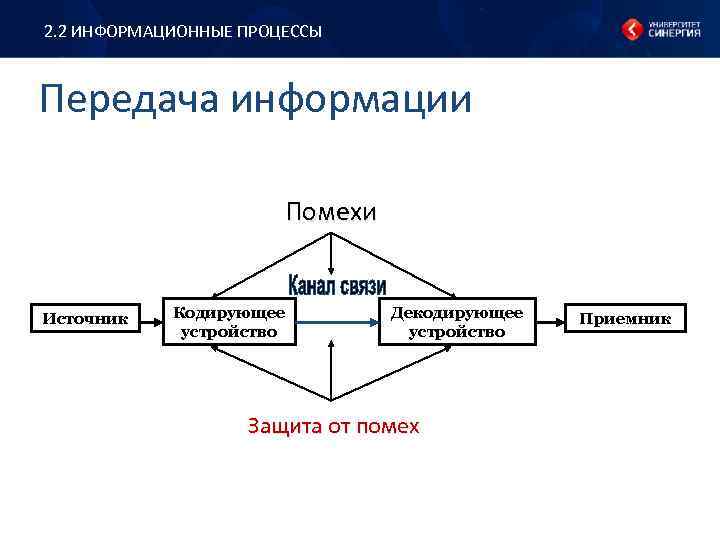 2.2 ИНФОРМАЦИОННЫЕ ПРОЦЕССЫ

УНИВЕРСИТЕТ СИНЕРГИЯ

Передача информации

Помехи

Канал связи

Источник

Кодирующее устройство

Декодирующее устройство

Приемник

Защита от помех